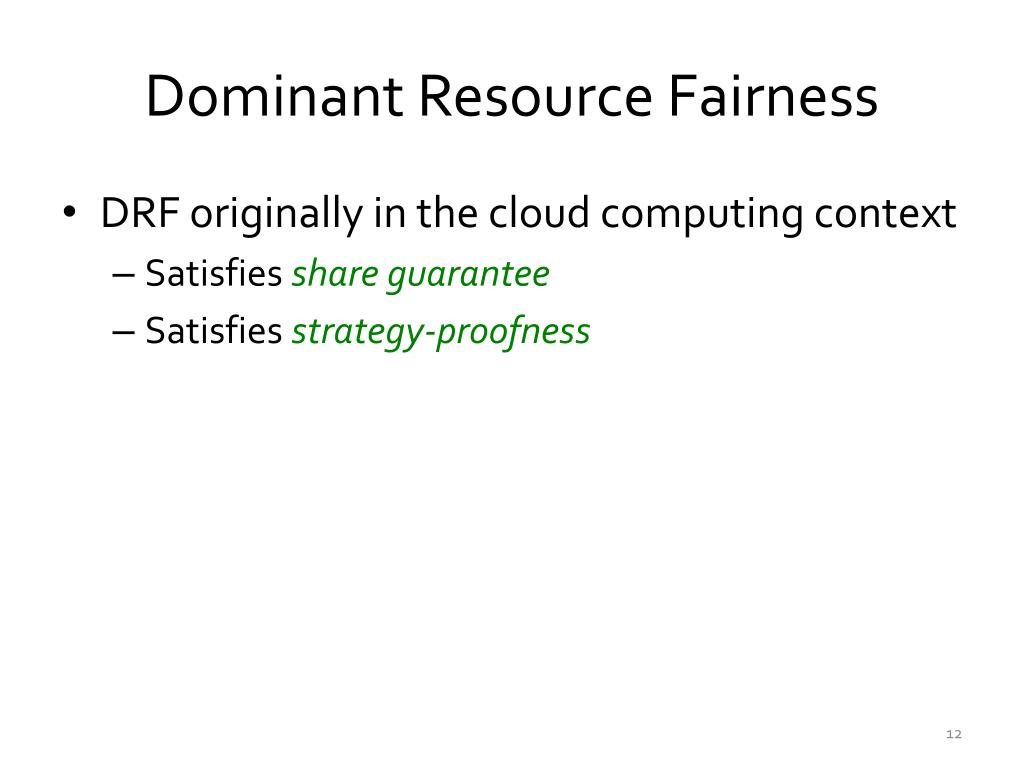 Dominant Resource Fairness

• DRF originally in the cloud computing context
– Satisfies share guarantee
– Satisfies strategy-proofness

12